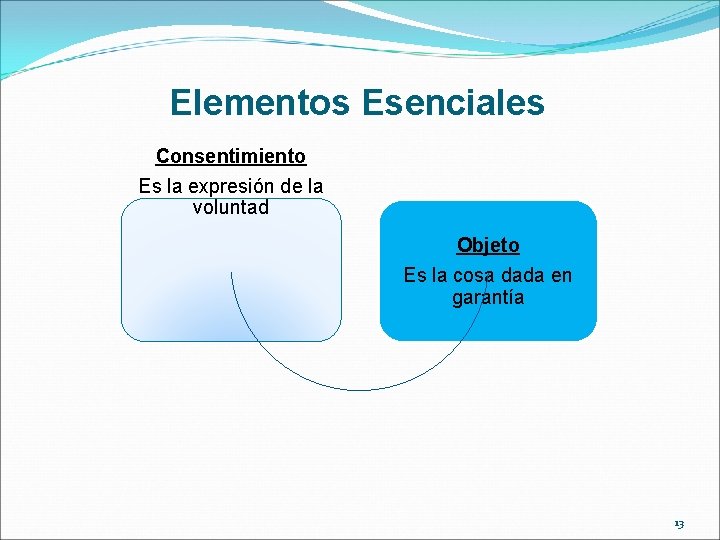 Elementos Esenciales

Consentimiento
Es la expresión de la voluntad

Objeto
Es la cosa dada en garantía

13